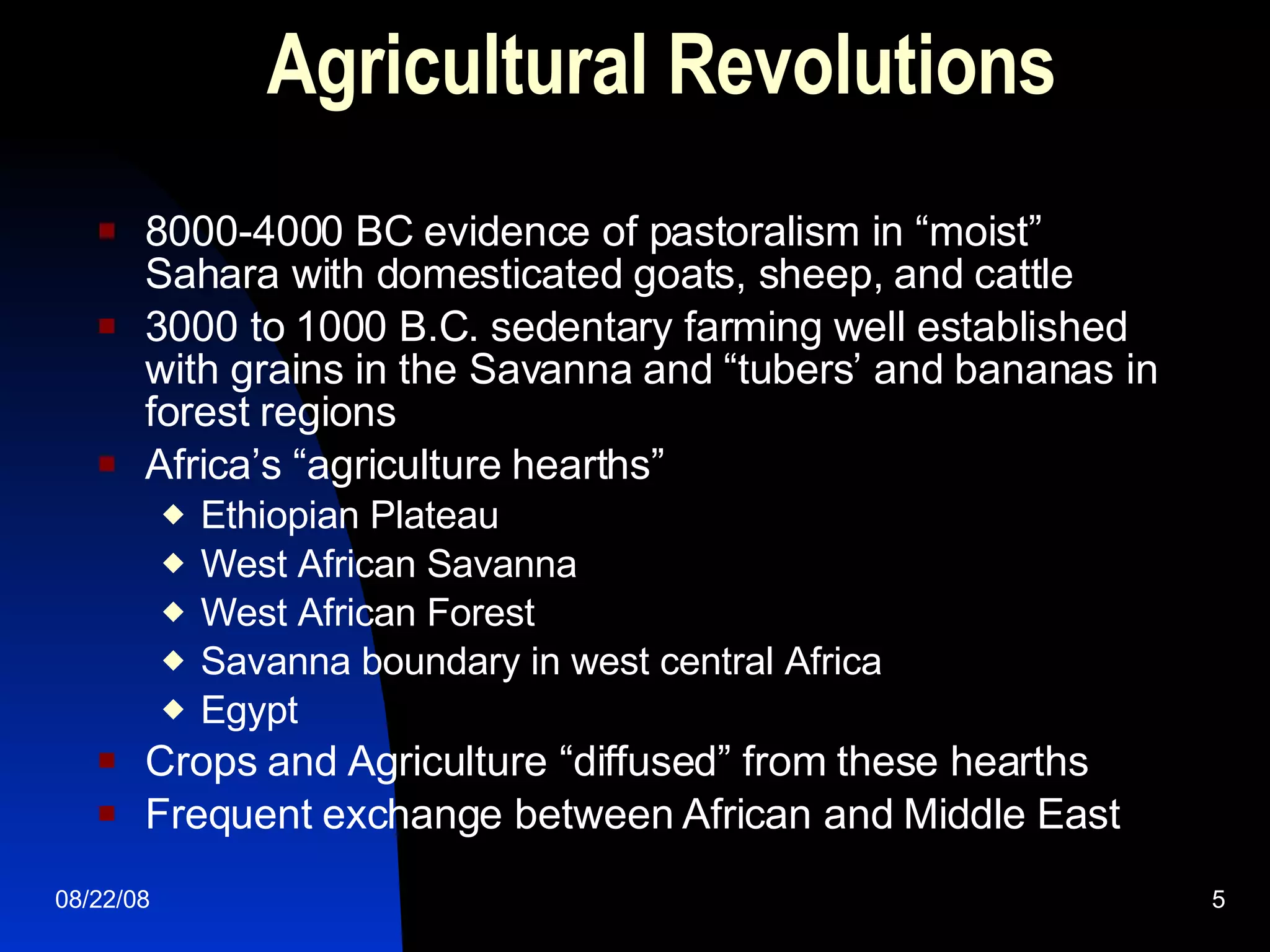 Agricultural Revolutions

8000-4000 BC evidence of pastoralism in “moist” Sahara with domesticated goats, sheep, and cattle

3000 to 1000 B.C. sedentary farming well established with grains in the Savanna and “tubers’ and bananas in forest regions

Africa’s “agriculture hearths”

Ethiopian Plateau

West African Savanna

West African Forest

Savanna boundary in west central Africa

Egypt

Crops and Agriculture “diffused” from these hearths

Frequent exchange between African and Middle East

08/22/08

5